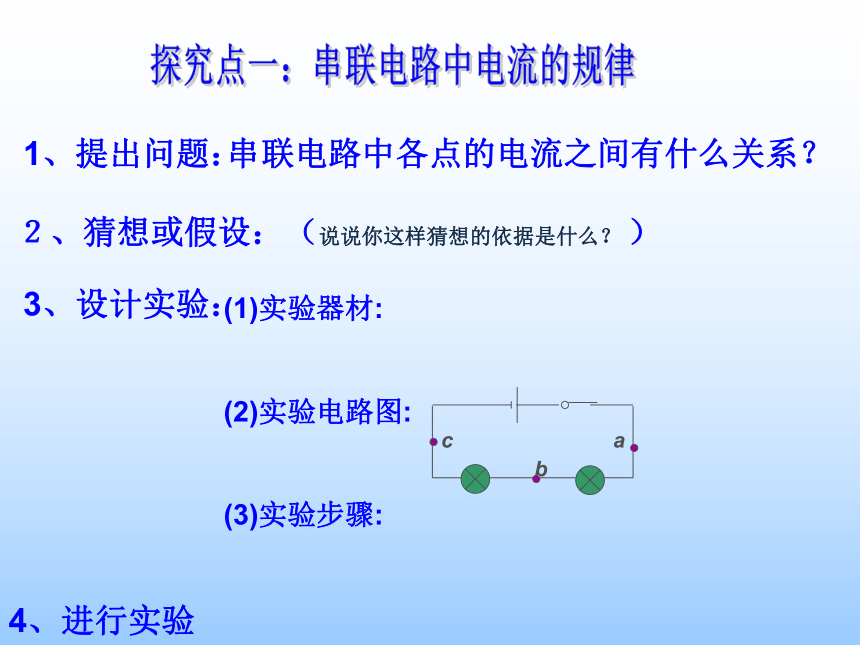 探究点一：串联电路中电流的规律

1、提出问题：串联电路中各点的电流之间有什么关系？

２、猜想或假设：（说说你这样猜想的依据是什么？）

3、设计实验：(1)实验器材:

(2)实验电路图:

c

a

b

(3)实验步骤:

4、进行实验